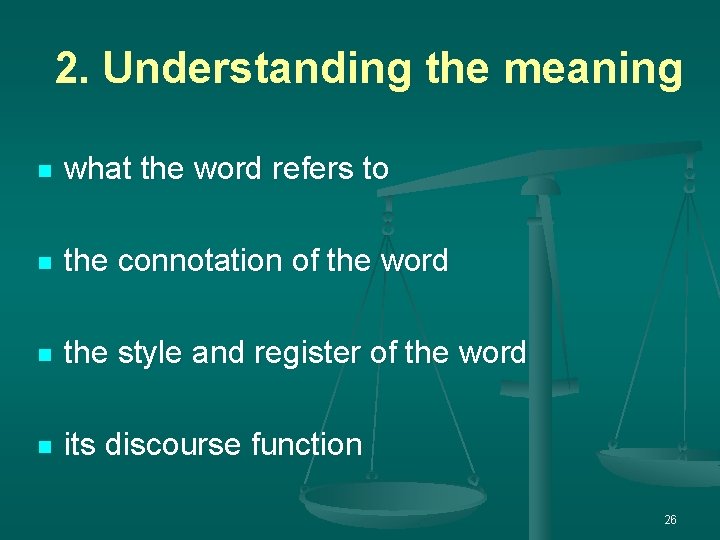 2. Understanding the meaning

- what the word refers to
- the connotation of the word
- the style and register of the word
- its discourse function

26